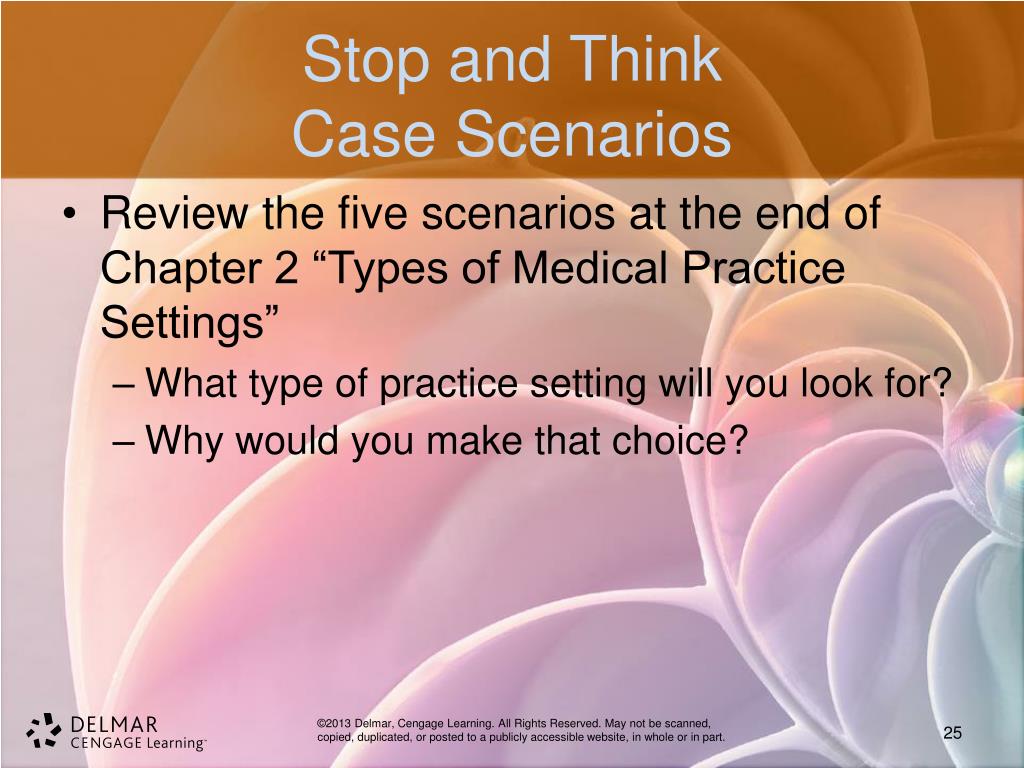 Stop and Think
Case Scenarios

• Review the five scenarios at the end of Chapter 2 “Types of Medical Practice Settings”
– What type of practice setting will you look for?
– Why would you make that choice?

DELMAR
CENGAGE Learning™

©2013 Delmar, Cengage Learning. All Rights Reserved. May not be scanned, copied, duplicated, or posted to a publicly accessible website, in whole or in part.

25